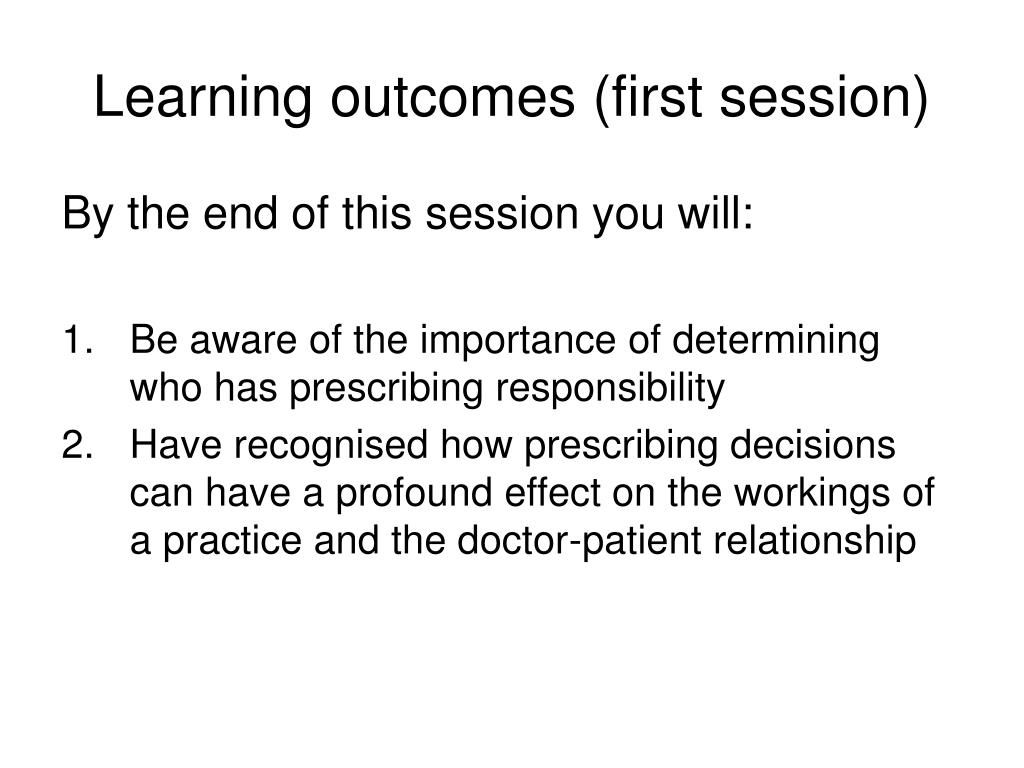 Learning outcomes (first session)

By the end of this session you will:

1. Be aware of the importance of determining who has prescribing responsibility
2. Have recognised how prescribing decisions can have a profound effect on the workings of a practice and the doctor-patient relationship